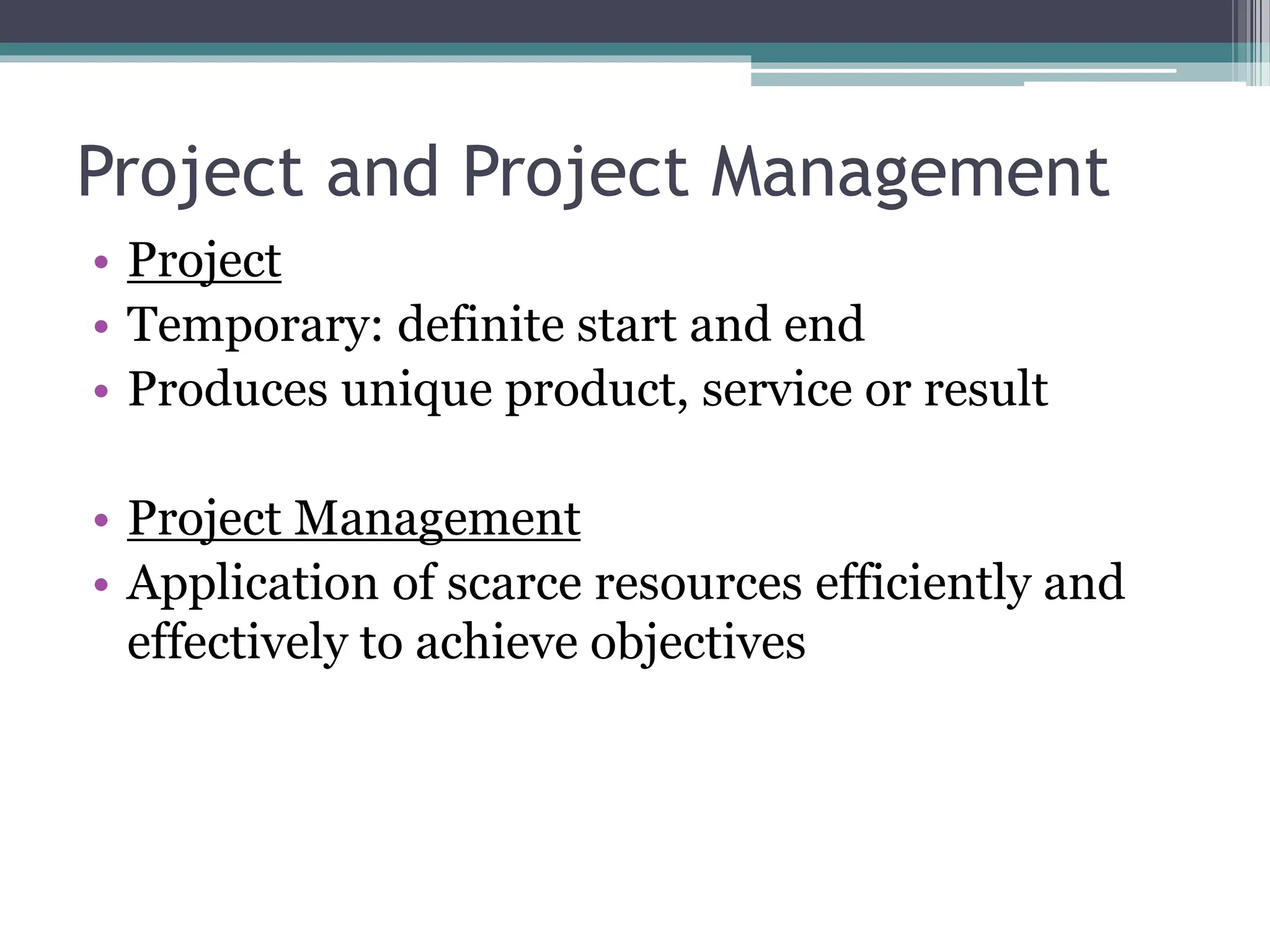 Project and Project Management

• Project
• Temporary: definite start and end
• Produces unique product, service or result

• Project Management
• Application of scarce resources efficiently and effectively to achieve objectives